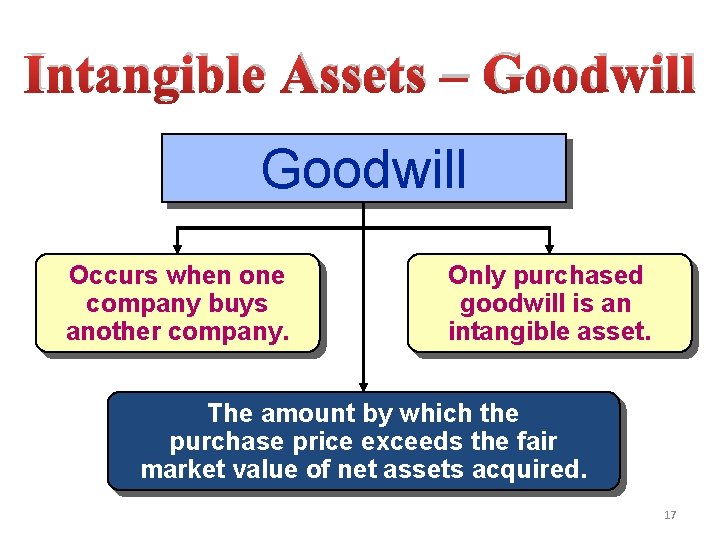 Intangible Assets – Goodwill

Goodwill

Occurs when one company buys another company.

Only purchased goodwill is an intangible asset.

The amount by which the purchase price exceeds the fair market value of net assets acquired.

17